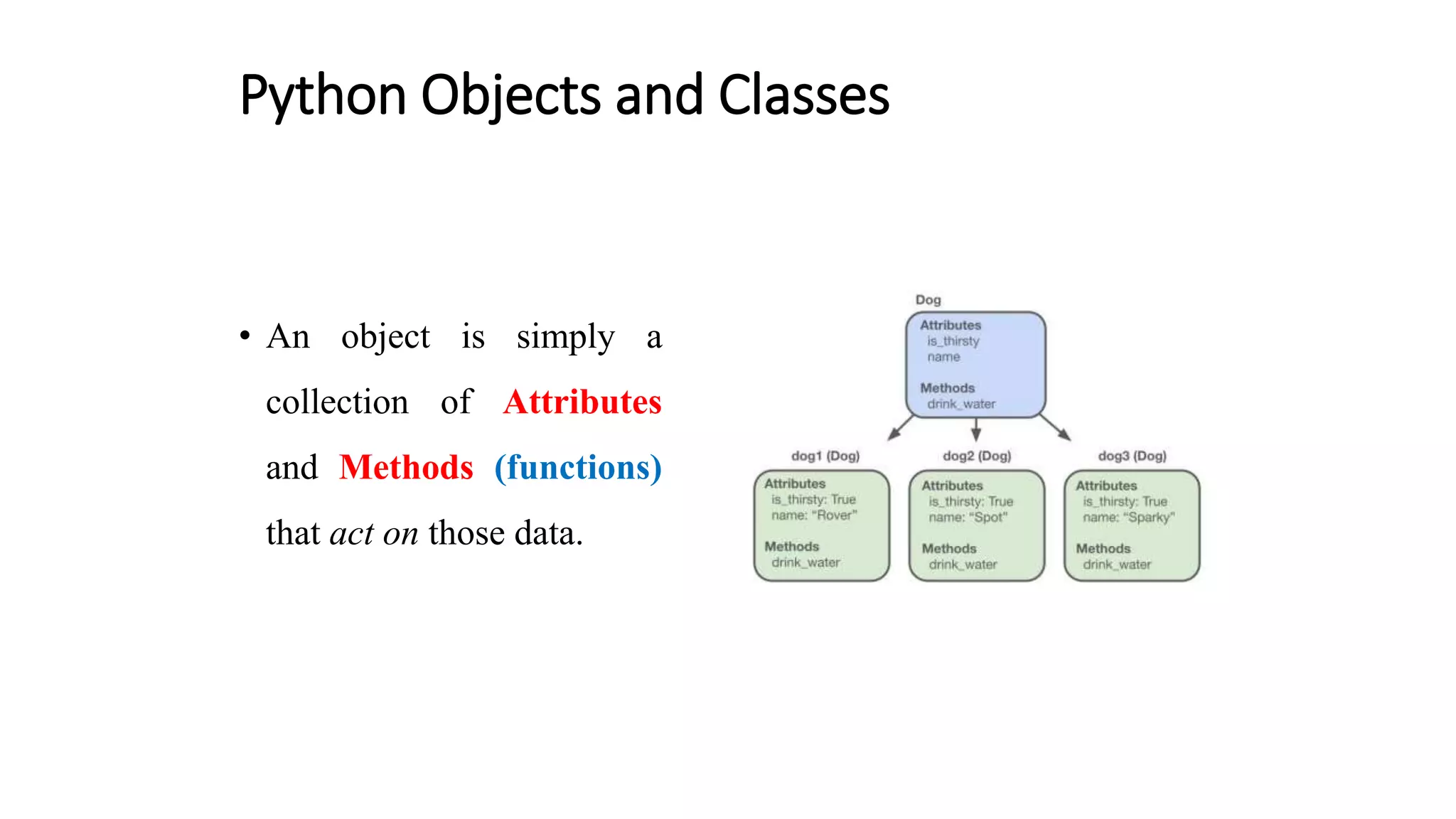 Python Objects and Classes

• An object is simply a collection of Attributes and Methods (functions) that act on those data.

Dog
Attributes
is_thirsty
name

Methods
drink_water

dog1 (Dog)
Attributes
is_thirsty: True
name: "Rover"

Methods
drink_water

dog2 (Dog)
Attributes
is_thirsty: True
name: "Spot"

Methods
drink_water

dog3 (Dog)
Attributes
is_thirsty: True
name: "Sparky"

Methods
drink_water